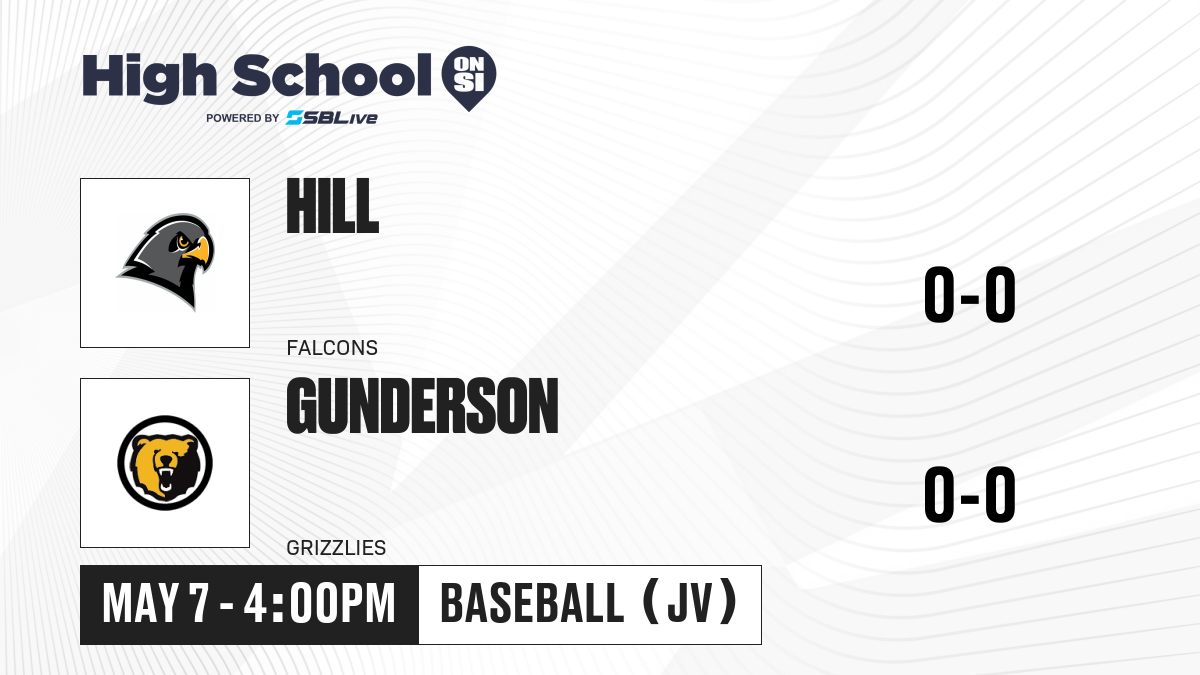 High School ON SI
POWERED BY SBLive

HILL

FALCONS

0-0

GUNDERSON

GRIZZLIES

0-0

MAY 7 - 4:00PM

BASEBALL (JV)